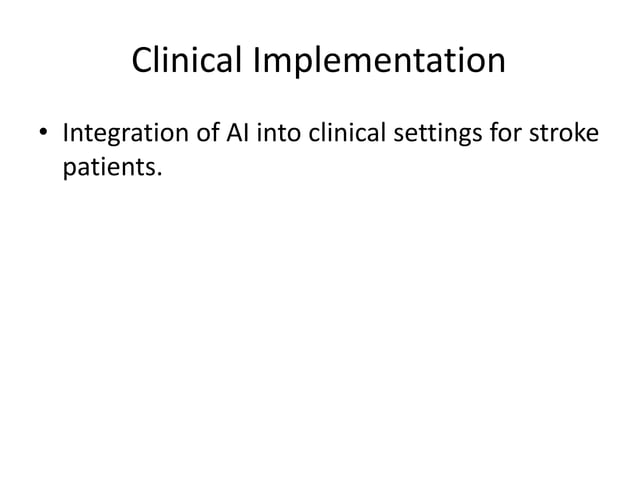 Clinical Implementation

• Integration of AI into clinical settings for stroke patients.